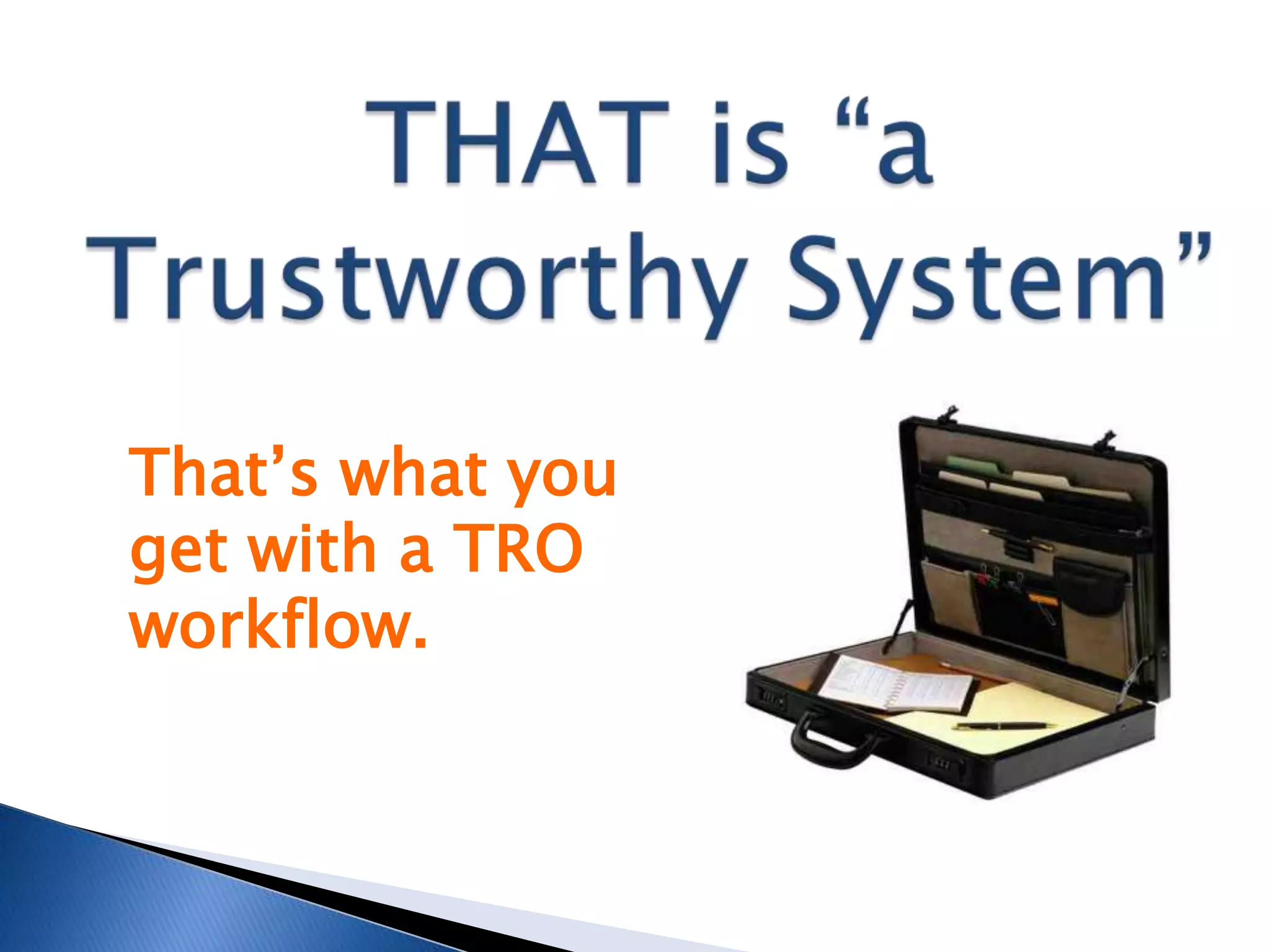 THAT is “a Trustworthy System”

That’s what you get with a TRO workflow.